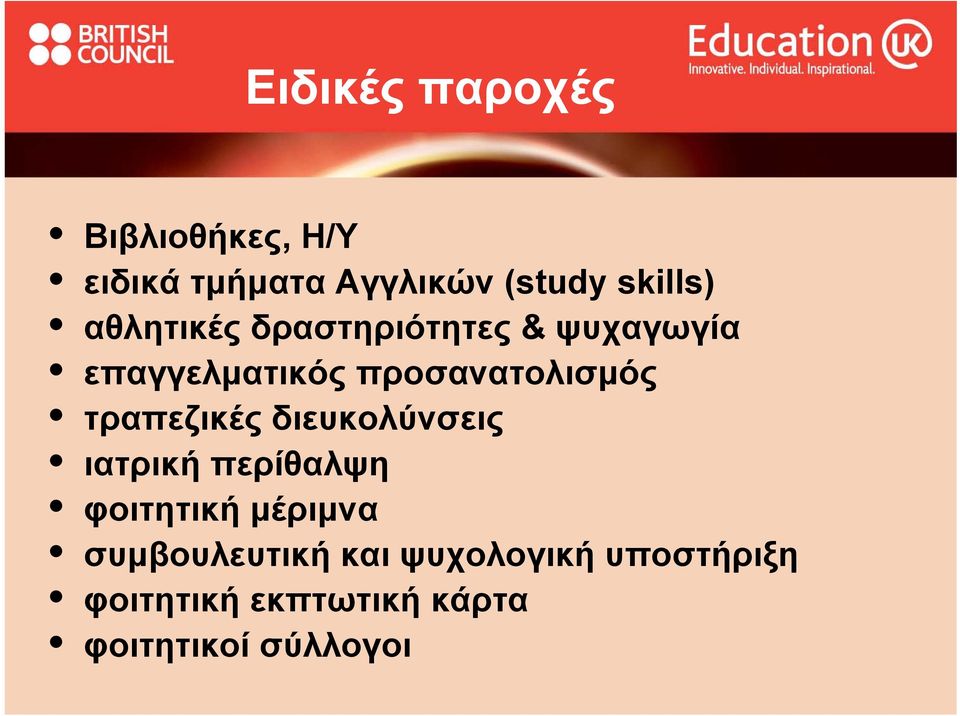 BRITISH COUNCIL

Education UK
Innovative. Individual. Inspirational.

Ειδικές παροχές

• Βιβλιοθήκες, Η/Υ
• ειδικά τμήματα Αγγλικών (study skills)
• αθλητικές δραστηριότητες & ψυχαγωγία
• επαγγελματικός προσανατολισμός
• τραπεζικές διευκολύνσεις
• ιατρική περίθαλψη
• φοιτητική μέριμνα
• συμβουλευτική και ψυχολογική υποστήριξη
• φοιτητική εκπτωτική κάρτα
• φοιτητικοί σύλλογοι